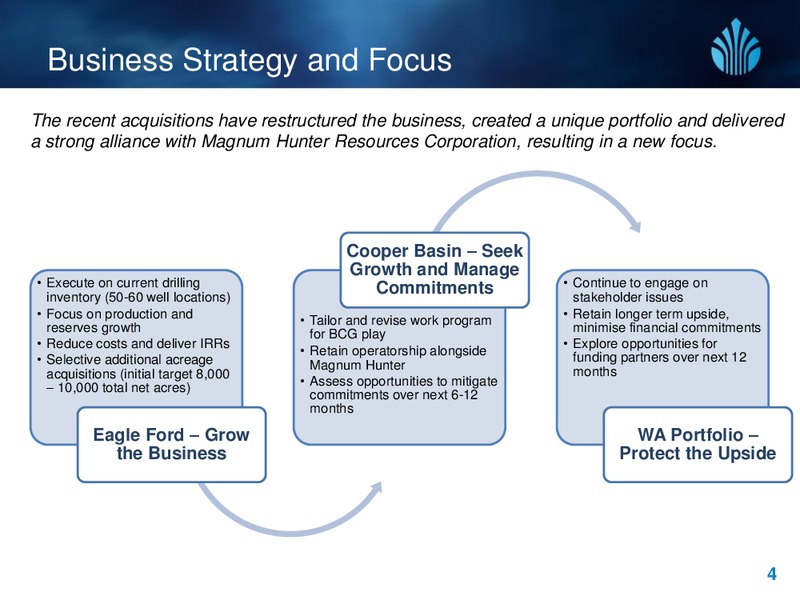 Business Strategy and Focus

The recent acquisitions have restructured the business, created a unique portfolio and delivered a strong alliance with Magnum Hunter Resources Corporation, resulting in a new focus.

• Execute on current drilling inventory (50-60 well locations)
• Focus on production and reserves growth
• Reduce costs and deliver IRRs
• Selective additional acreage acquisitions (initial target 8,000 – 10,000 total net acres)

Eagle Ford – Grow the Business

Cooper Basin – Seek Growth and Manage Commitments

• Tailor and revise work program for BCG play
• Retain operatorship alongside Magnum Hunter
• Assess opportunities to mitigate commitments over next 6-12 months

• Continue to engage on stakeholder issues
• Retain longer term upside, minimise financial commitments
• Explore opportunities for funding partners over next 12 months

WA Portfolio – Protect the Upside

4